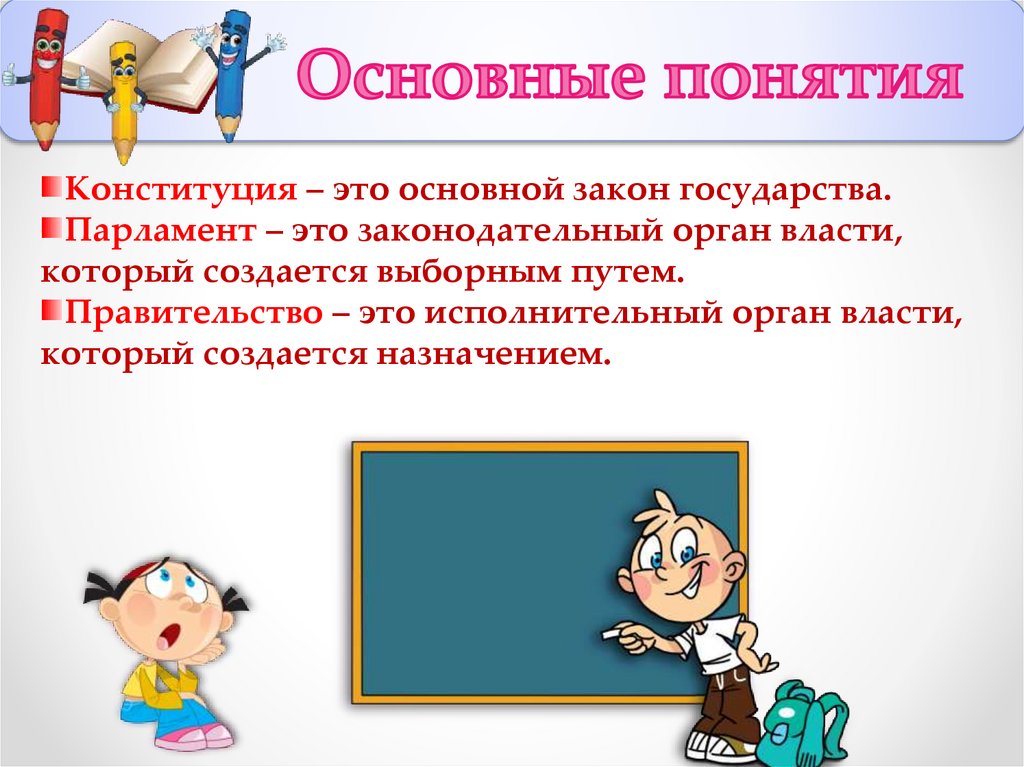 Основные понятия

Конституция – это основной закон государства.
Парламент – это законодательный орган власти, который создается выборным путем.
Правительство – это исполнительный орган власти, который создается назначением.